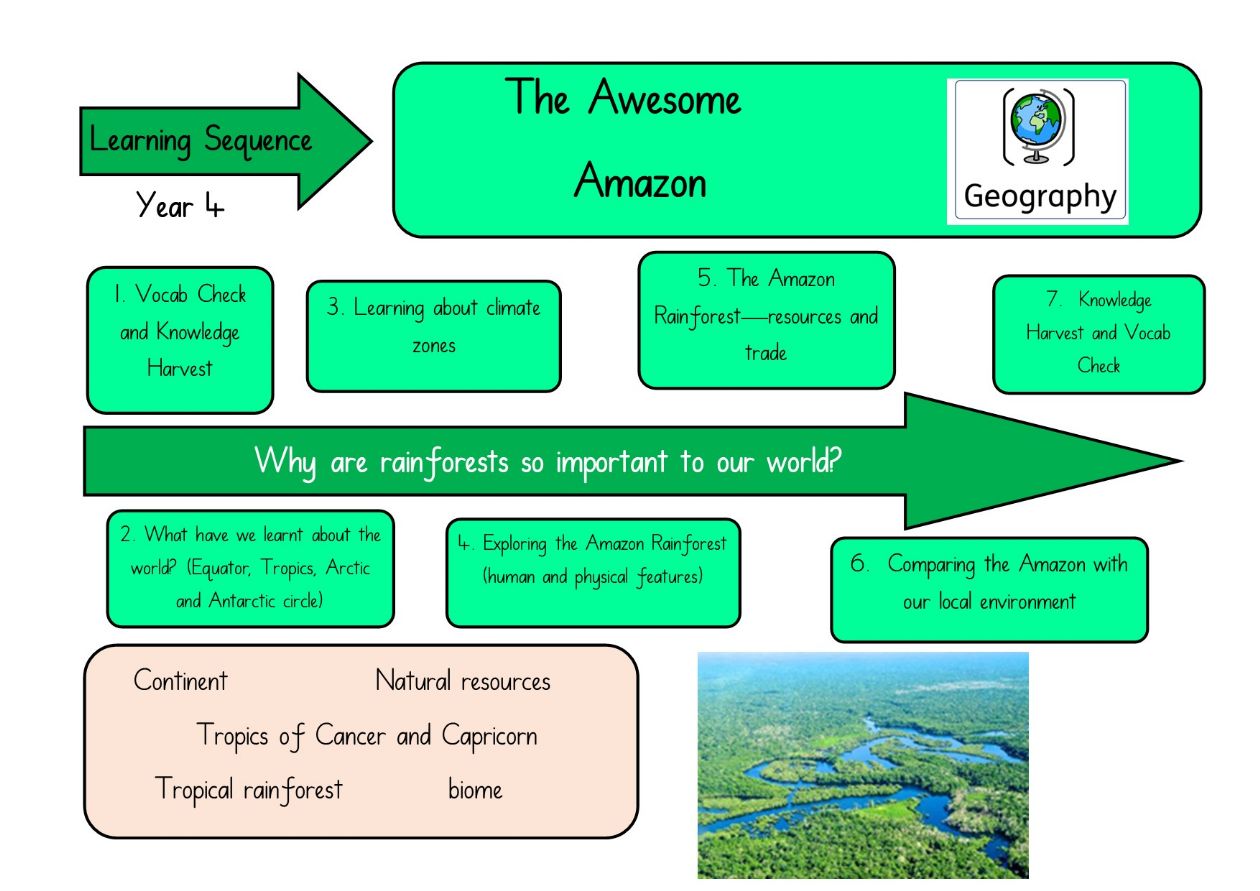 Learning Sequence

Year 4

The Awesome Amazon

Geography

1. Vocab Check and Knowledge Harvest

3. Learning about climate zones

5. The Amazon Rainforest—resources and trade

7. Knowledge Harvest and Vocab Check

Why are rainforests so important to our world?

2. What have we learnt about the world? (Equator, Tropics, Arctic and Antarctic circle)

4. Exploring the Amazon Rainforest (human and physical features)

6. Comparing the Amazon with our local environment

Continent Natural resources

Tropics of Cancer and Capricorn

Tropical rainforest biome